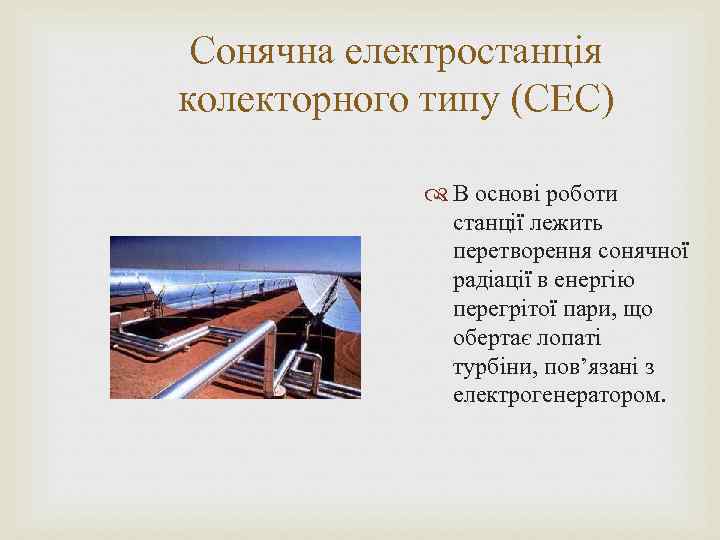 Сонячна електростанція колекторного типу (СЕС)

В основі роботи станції лежить перетворення сонячної радіації в енергію перегрітої пари, що обертає лопаті турбіни, пов’язані з електрогенератором.